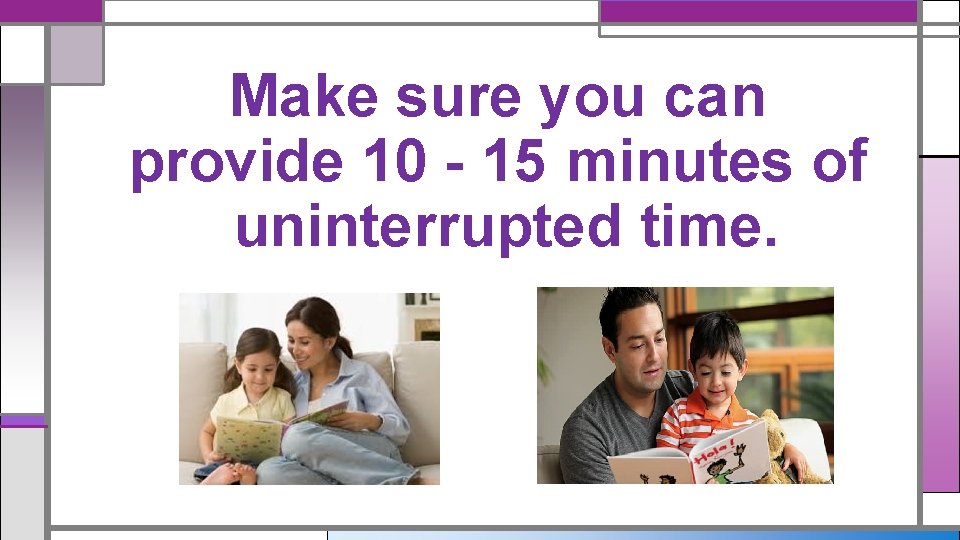 Make sure you can provide 10 - 15 minutes of uninterrupted time.

Hola!